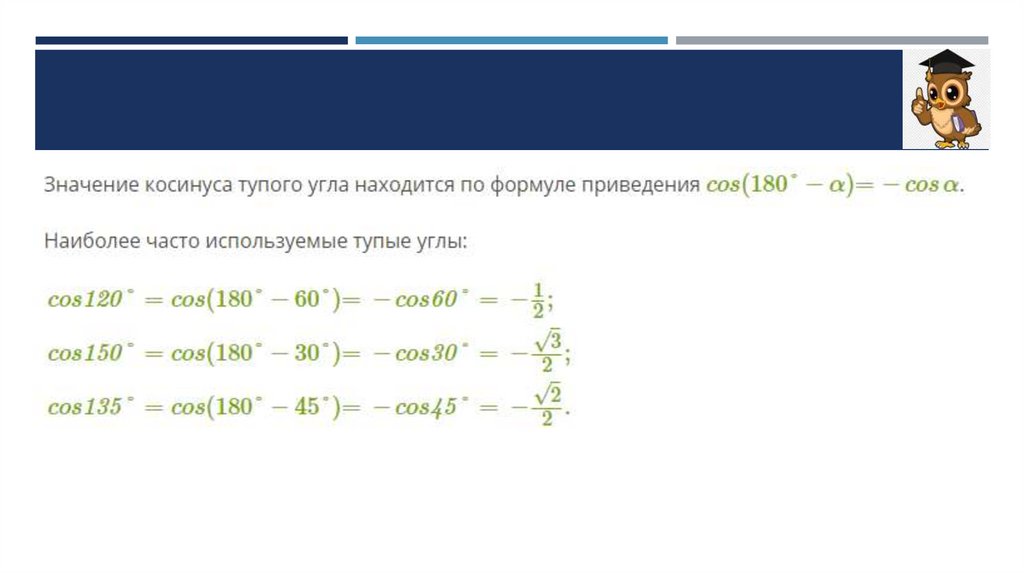 Значение косинуса тупого угла находится по формуле приведения $cos(180^\circ - \alpha) = -cos\,\alpha$.

Наиболее часто используемые тупые углы:

$cos120^\circ = cos(180^\circ - 60^\circ) = -cos60^\circ = -\frac{1}{2}$;
$cos150^\circ = cos(180^\circ - 30^\circ) = -cos30^\circ = -\frac{\sqrt{3}}{2}$;
$cos135^\circ = cos(180^\circ - 45^\circ) = -cos45^\circ = -\frac{\sqrt{2}}{2}$.